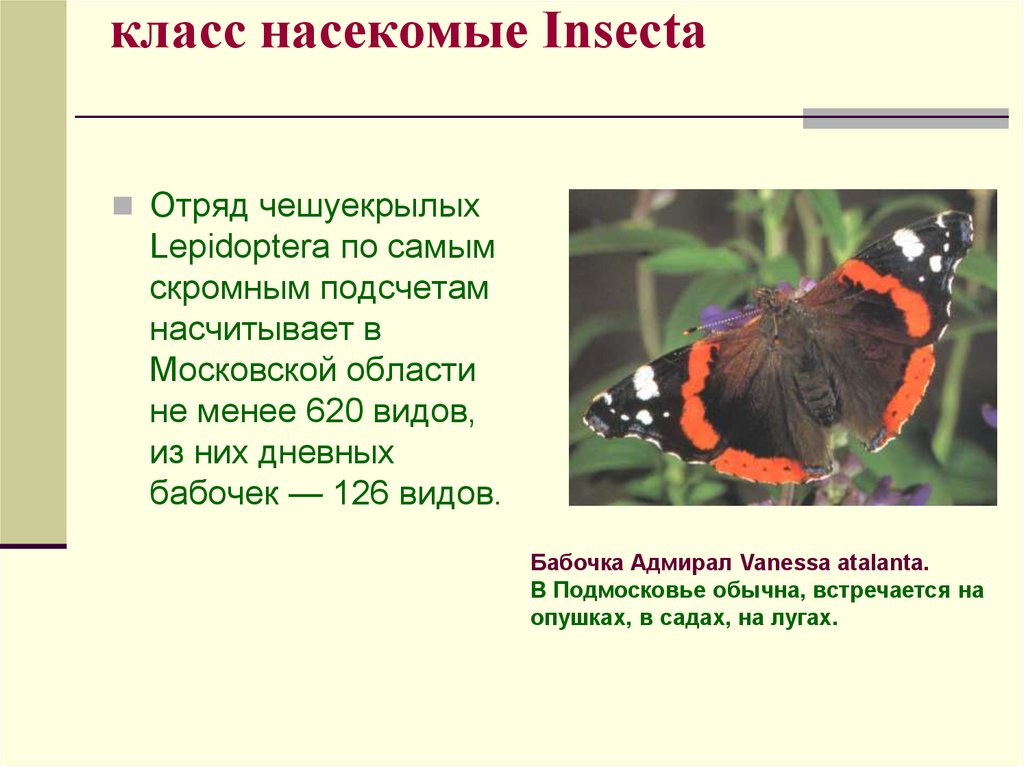 класс насекомые Insecta

Отряд чешуекрылых Lepidoptera по самым скромным подсчетам насчитывает в Московской области не менее 620 видов, из них дневных бабочек — 126 видов.

Бабочка Адмирал Vanessa atalanta.
В Подмосковье обычна, встречается на опушках, в садах, на лугах.